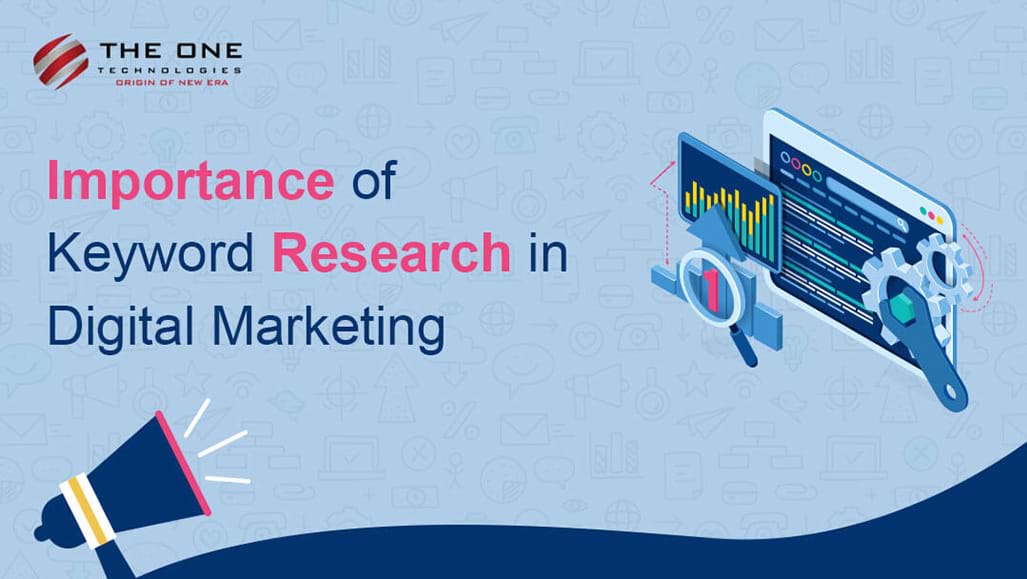 THE ONE
TECHNOLOGIES
ORIGIN OF NEW ERA

Importance of Keyword Research in Digital Marketing

1